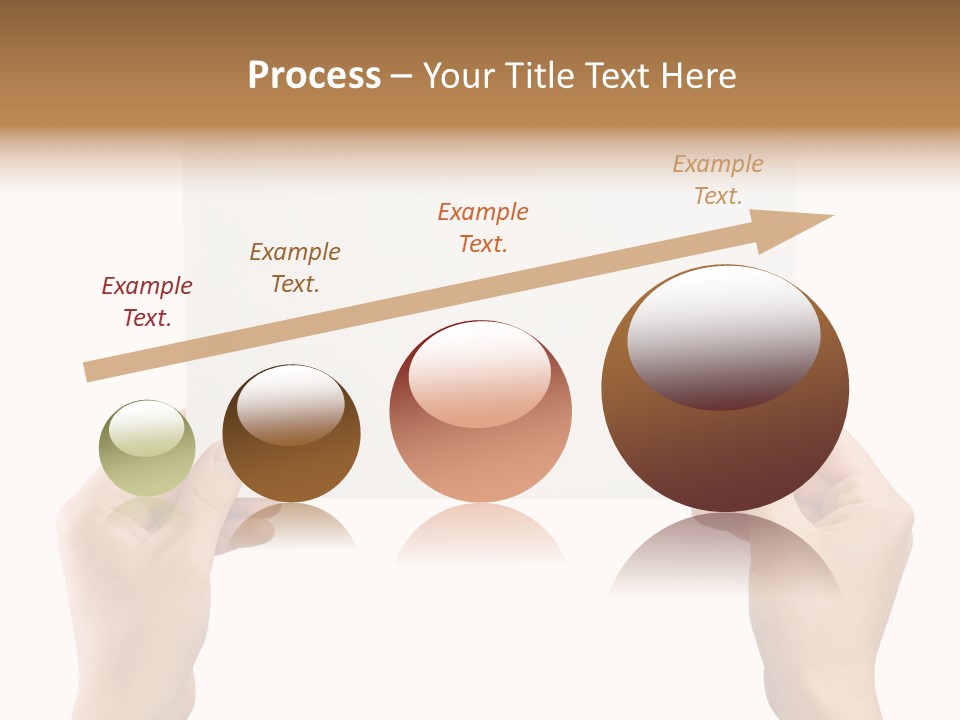 Process – Your Title Text Here

Example Text.

Example Text.

Example Text.

Example Text.